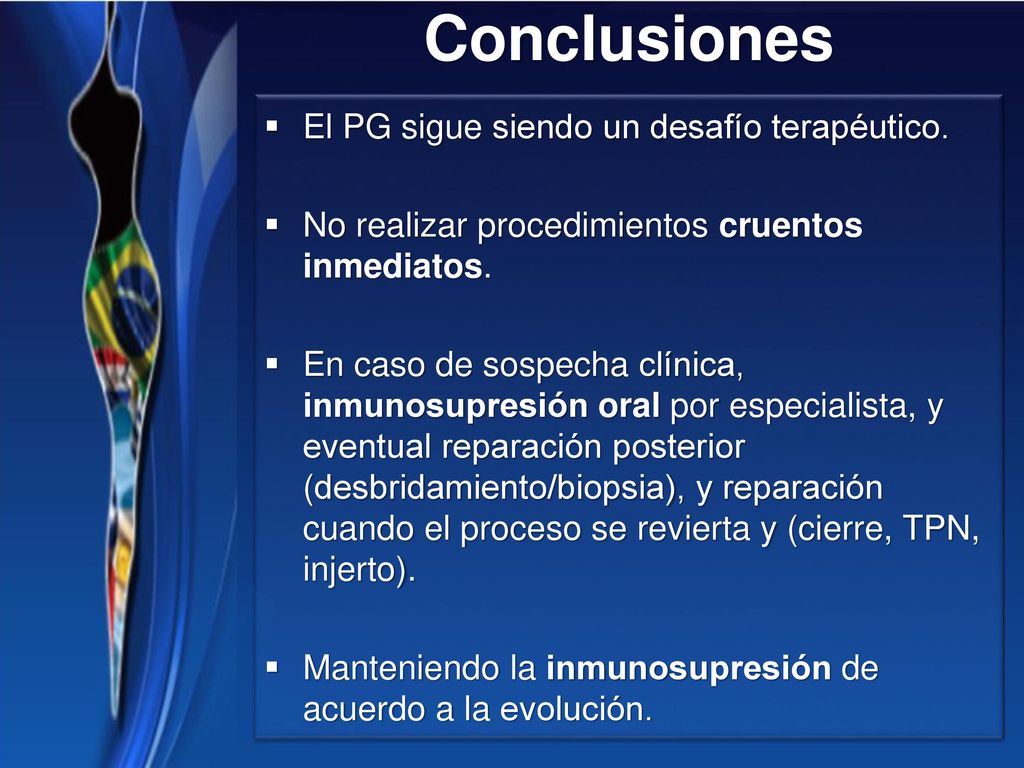 Conclusiones

▪ El PG sigue siendo un desafío terapéutico.

▪ No realizar procedimientos cruentos inmediatos.

▪ En caso de sospecha clínica, inmunosupresión oral por especialista, y eventual reparación posterior (desbridamiento/biopsia), y reparación cuando el proceso se revierta y (cierre, TPN, injerto).

▪ Manteniendo la inmunosupresión de acuerdo a la evolución.